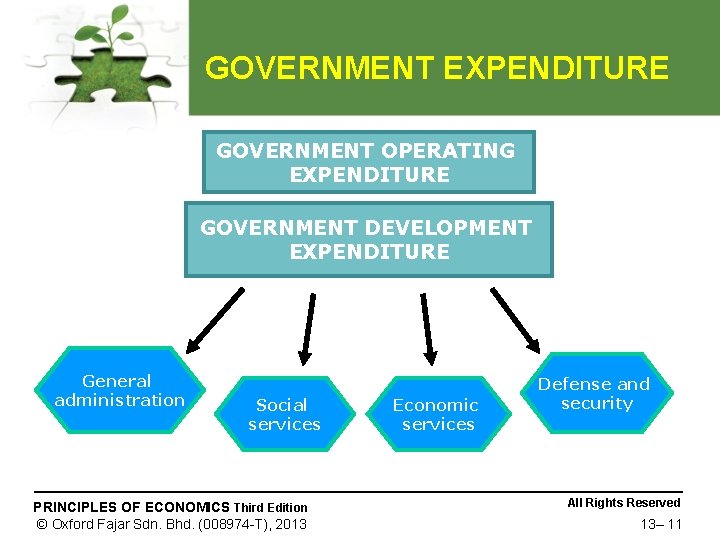 GOVERNMENT EXPENDITURE

GOVERNMENT OPERATING EXPENDITURE

GOVERNMENT DEVELOPMENT EXPENDITURE

General administration

Social services

Economic services

Defense and security

PRINCIPLES OF ECONOMICS Third Edition
© Oxford Fajar Sdn. Bhd. (008974-T), 2013

All Rights Reserved
13– 11